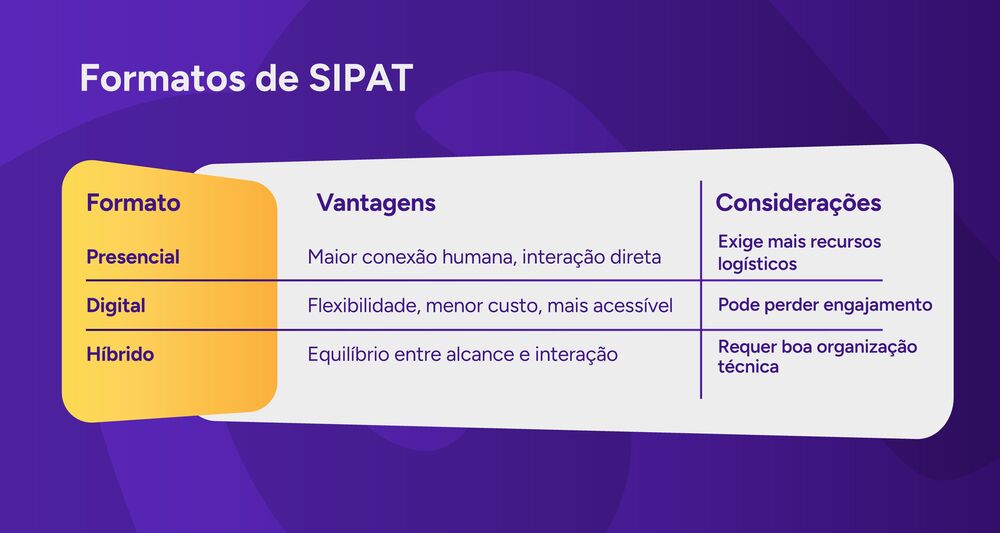 Formatos de SIPAT

| Formato | Vantagens | Considerações |
|---|---|---|
| Presencial | Maior conexão humana, interação direta | Exige mais recursos logísticos |
| Digital | Flexibilidade, menor custo, mais acessível | Pode perder engajamento |
| Híbrido | Equilíbrio entre alcance e interação | Requer boa organização técnica |